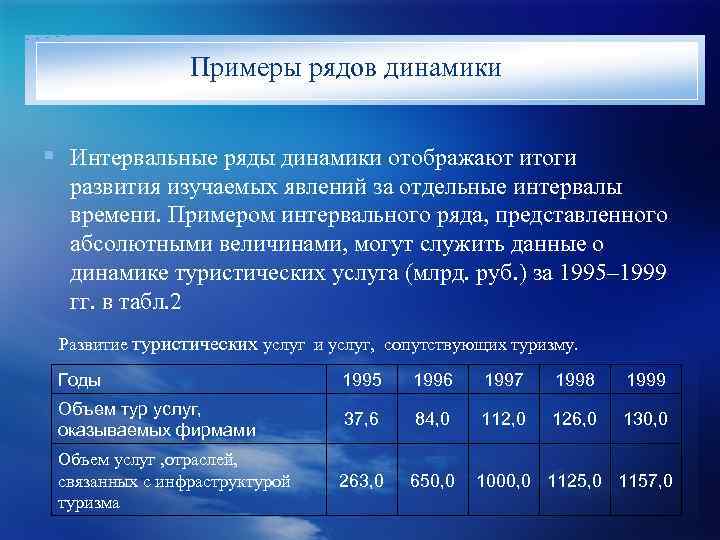 Примеры рядов динамики

Интервальные ряды динамики отображают итоги развития изучаемых явлений за отдельные интервалы времени. Примером интервального ряда, представленного абсолютными величинами, могут служить данные о динамике туристических услуга (млрд. руб.) за 1995–1999 гг. в табл.2

Развитие туристических услуг и услуг, сопутствующих туризму.

| Годы | 1995 | 1996 | 1997 | 1998 | 1999 |
|---|---|---|---|---|---|
| Объем тур услуг, оказываемых фирмами | 37,6 | 84,0 | 112,0 | 126,0 | 130,0 |
| Объем услуг ,отраслей, связанных с инфраструктурой туризма | 263,0 | 650,0 | 1000,0 | 1125,0 | 1157,0 |